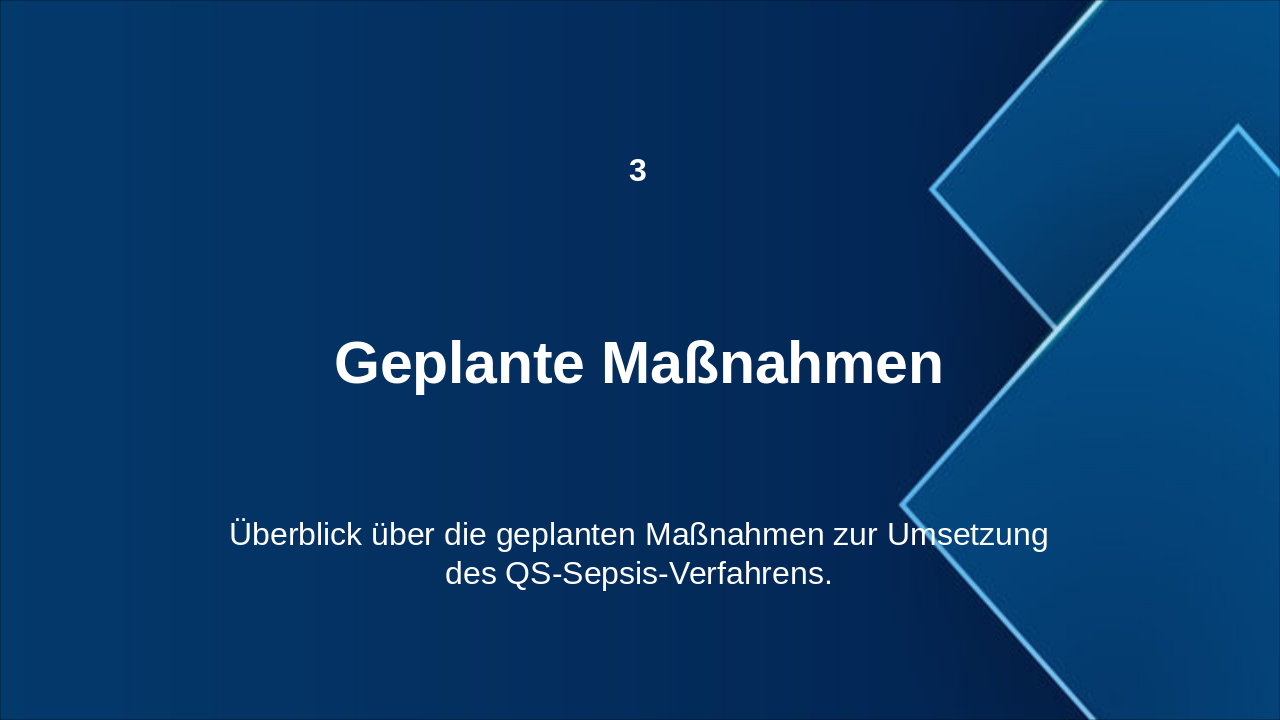 3

Geplante Maßnahmen

Überblick über die geplanten Maßnahmen zur Umsetzung des QS-Sepsis-Verfahrens.